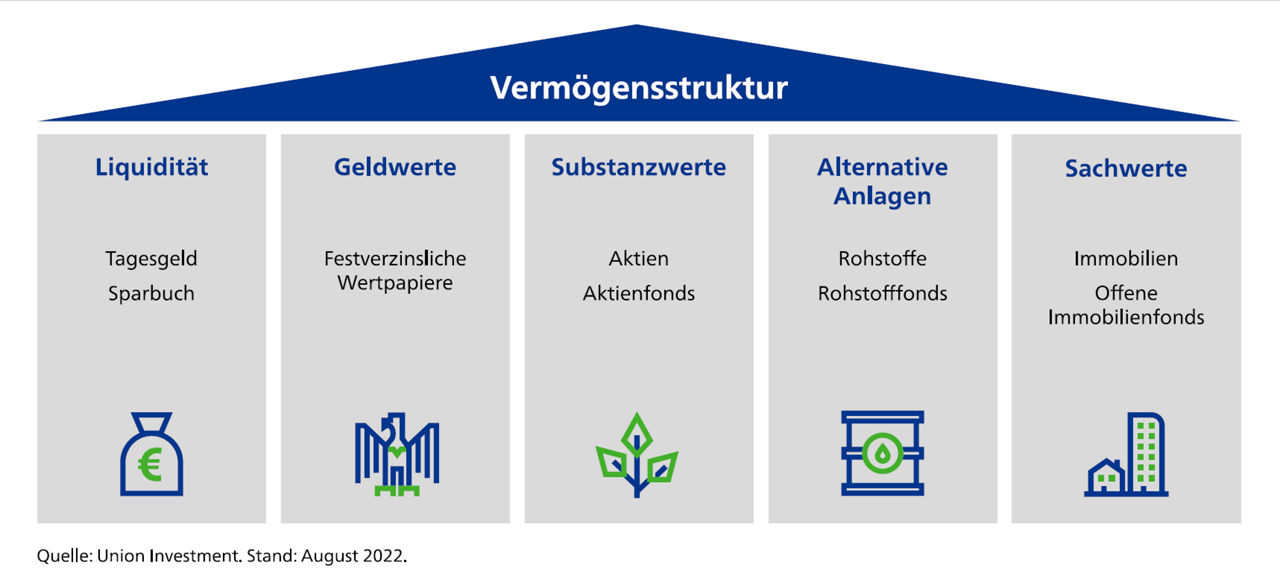 Vermögensstruktur

Liquidität

Tagesgeld
Sparbuch

€

Geldwerte

Festverzinsliche Wertpapiere

Substanzwerte

Aktien
Aktienfonds

Alternative Anlagen

Rohstoffe
Rohstofffonds

Sachwerte

Immobilien
Offene Immobilienfonds

Quelle: Union Investment. Stand: August 2022.